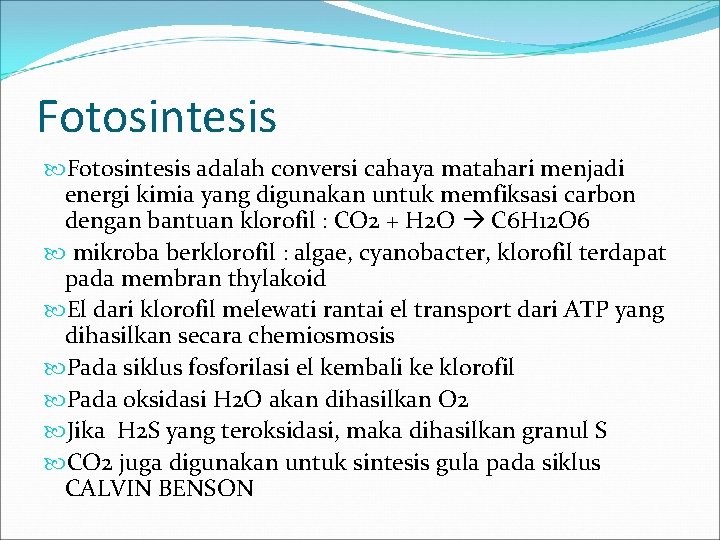 Fotosintesis

Fotosintesis adalah conversi cahaya matahari menjadi energi kimia yang digunakan untuk memfiksasi carbon dengan bantuan klorofil : CO2 + H2O → C6H12O6

mikroba berklorofil : algae, cyanobacter, klorofil terdapat pada membran thylakoid

El dari klorofil melewati rantai el transport dari ATP yang dihasilkan secara chemiosmosis

Pada siklus fosforilasi el kembali ke klorofil

Pada oksidasi H2O akan dihasilkan O2

Jika H2S yang teroksidasi, maka dihasilkan granul S

CO2 juga digunakan untuk sintesis gula pada siklus CALVIN BENSON